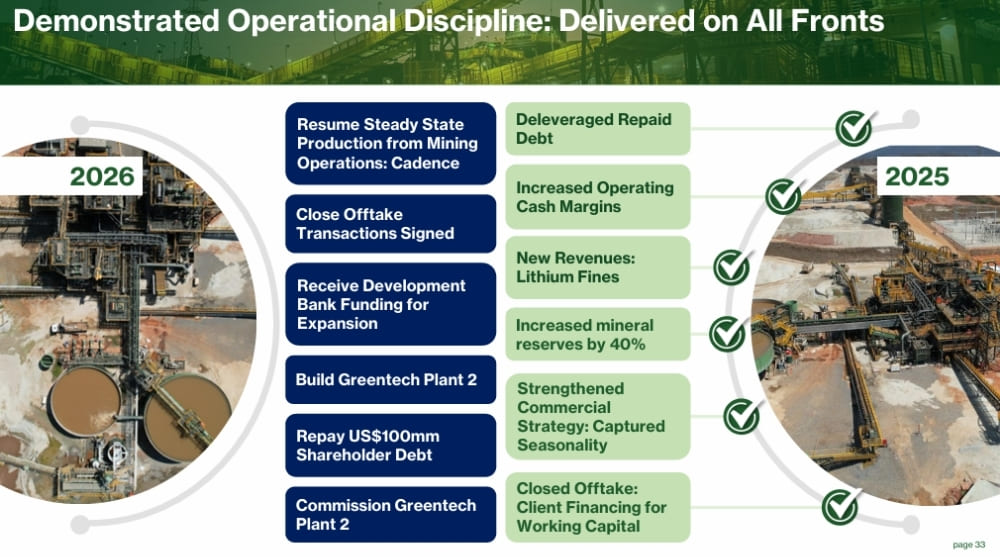 Demonstrated Operational Discipline: Delivered on All Fronts

2026

Resume Steady State Production from Mining Operations: Cadence

Close Offtake Transactions Signed

Receive Development Bank Funding for Expansion

Build Greentech Plant 2

Repay US$100mm Shareholder Debt

Commission Greentech Plant 2

Deleveraged Repaid Debt

Increased Operating Cash Margins

New Revenues: Lithium Fines

Increased mineral reserves by 40%

Strengthened Commercial Strategy: Captured Seasonality

Closed Offtake: Client Financing for Working Capital

2025

page 33